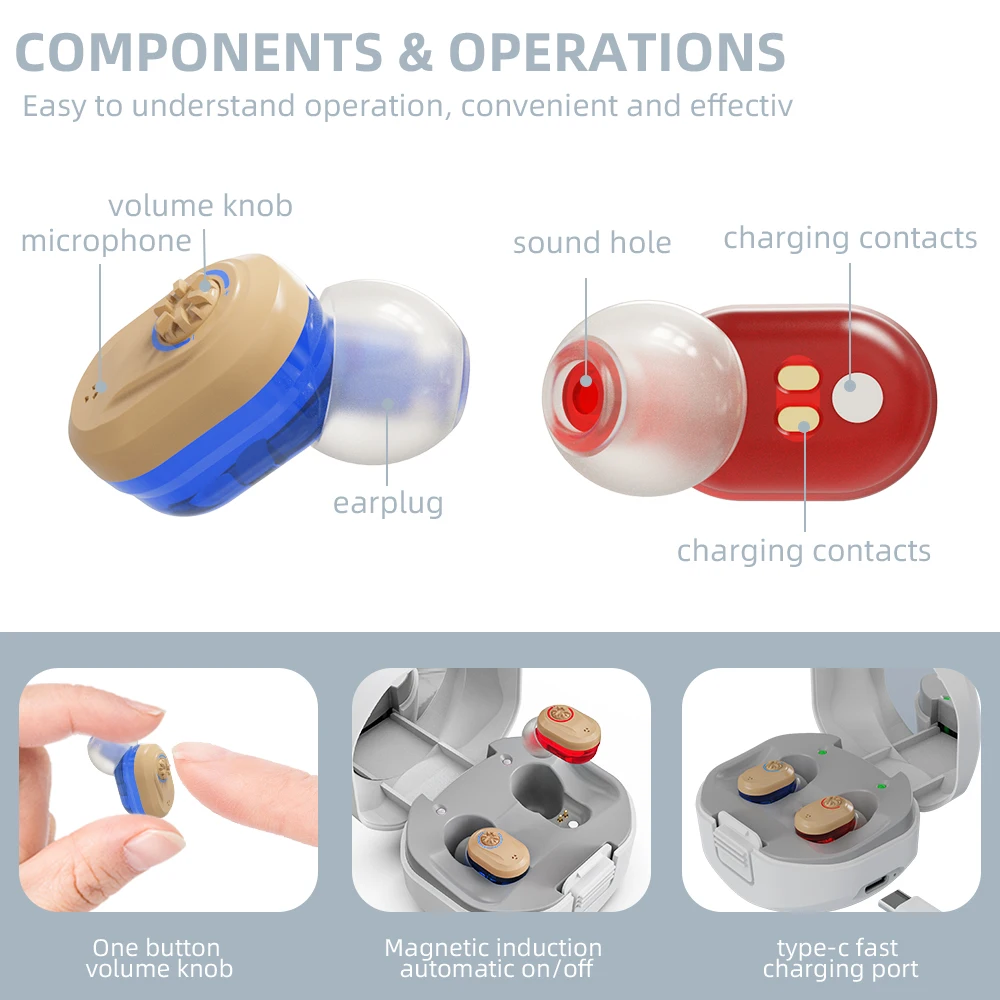 COMPONENTS & OPERATIONS
Easy to understand operation, convenient and effectiv

volume knob
microphone
earplug

sound hole
charging contacts
charging contacts

One button volume knob

Magnetic induction automatic on/off

type-c fast charging port